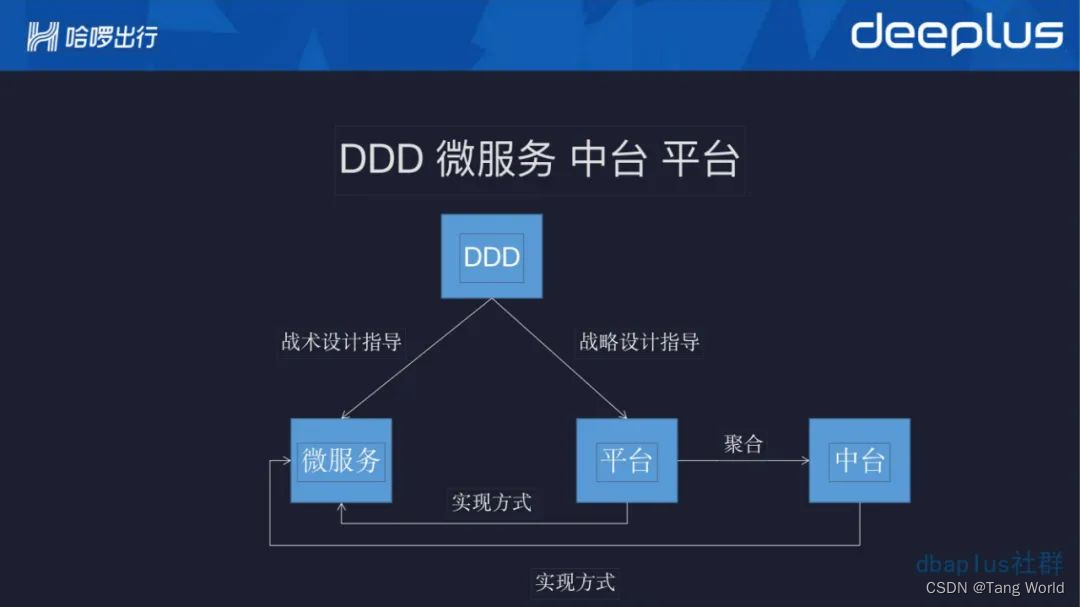 哈啰出行

deeplus

DDD 微服务 中台 平台

DDD

战术设计指导

战略设计指导

微服务

平台

聚合

中台

实现方式

实现方式

dbaplus社群
CSDN @Tang World